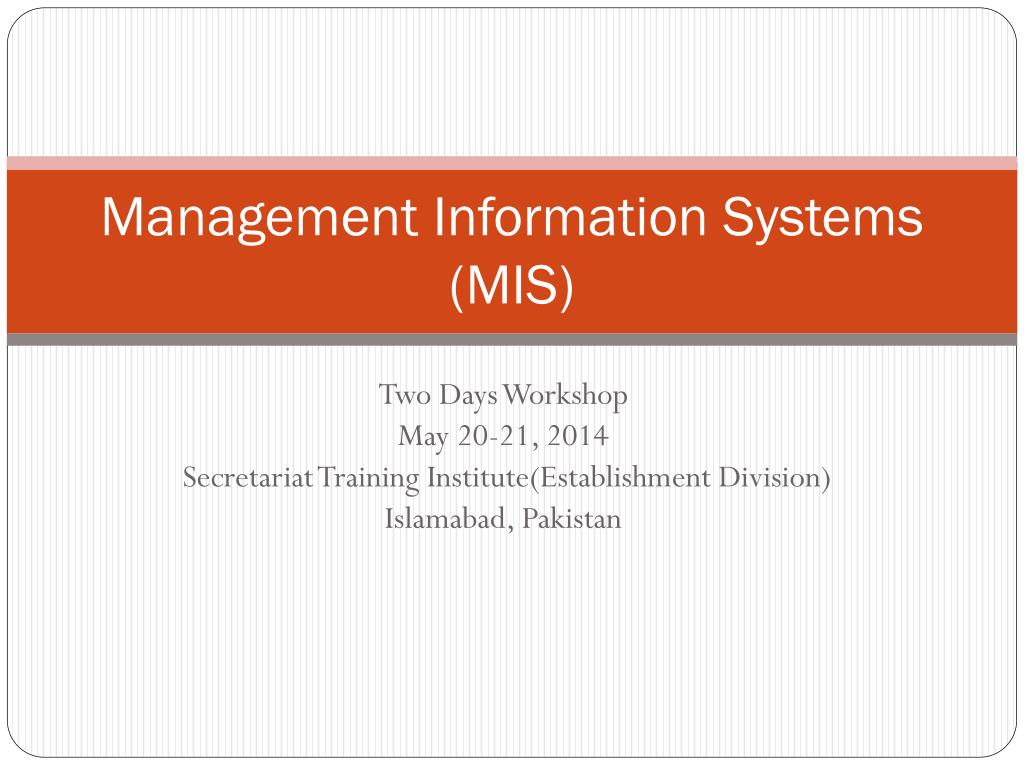 Management Information Systems (MIS)

Two Days Workshop
May 20-21, 2014
Secretariat Training Institute(Establishment Division)
Islamabad, Pakistan